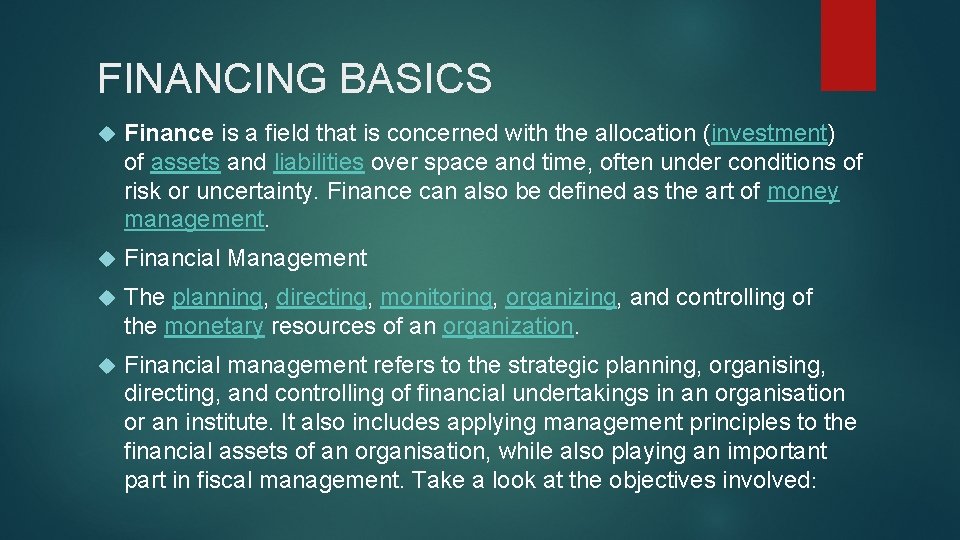 FINANCING BASICS

Finance is a field that is concerned with the allocation (investment) of assets and liabilities over space and time, often under conditions of risk or uncertainty. Finance can also be defined as the art of money management.

Financial Management

The planning, directing, monitoring, organizing, and controlling of the monetary resources of an organization.

Financial management refers to the strategic planning, organising, directing, and controlling of financial undertakings in an organisation or an institute. It also includes applying management principles to the financial assets of an organisation, while also playing an important part in fiscal management. Take a look at the objectives involved: